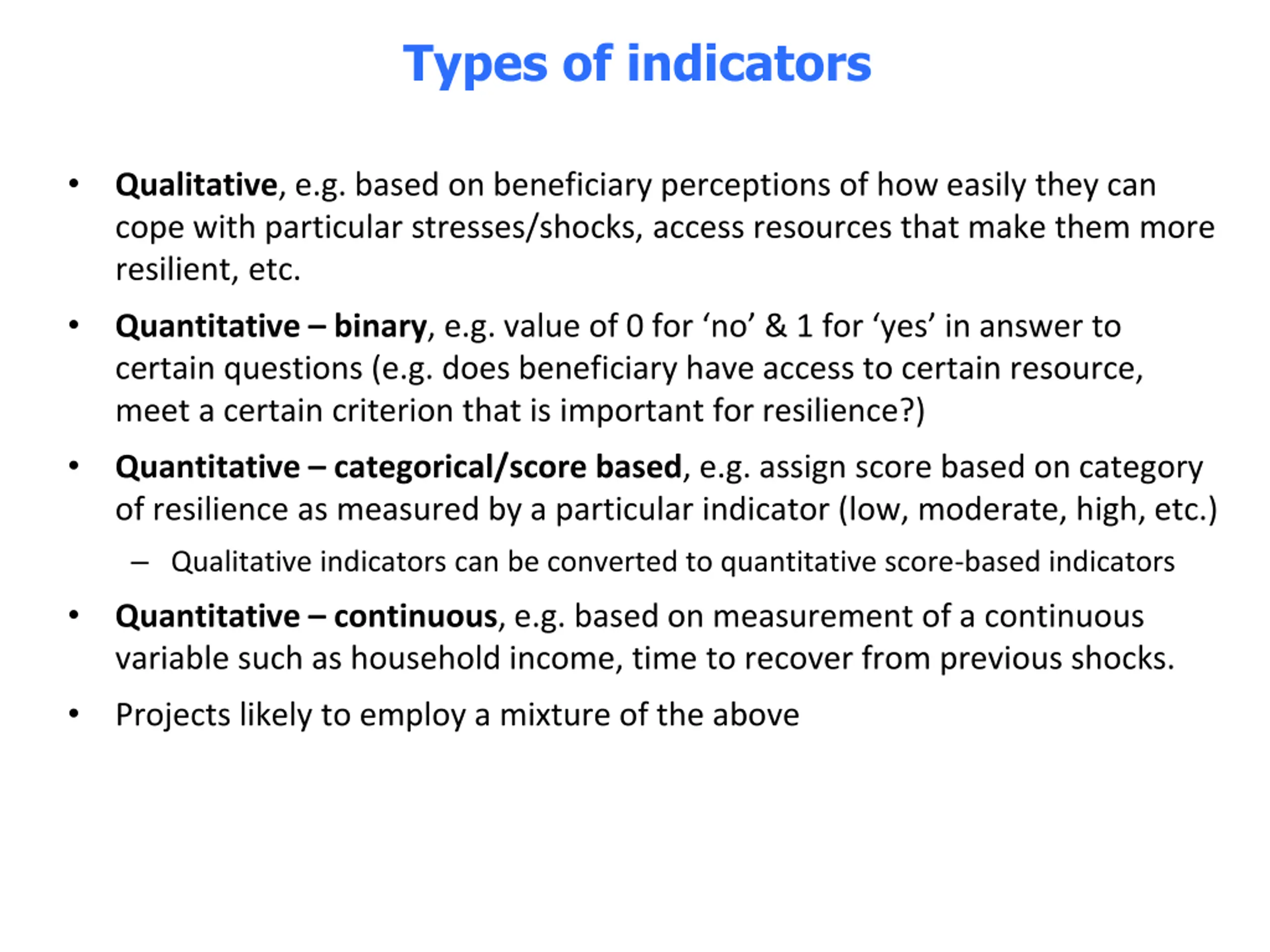 Types of indicators

• Qualitative, e.g. based on beneficiary perceptions of how easily they can cope with particular stresses/shocks, access resources that make them more resilient, etc.

• Quantitative – binary, e.g. value of 0 for ‘no’ & 1 for ‘yes’ in answer to certain questions (e.g. does beneficiary have access to certain resource, meet a certain criterion that is important for resilience?)

• Quantitative – categorical/score based, e.g. assign score based on category of resilience as measured by a particular indicator (low, moderate, high, etc.)

– Qualitative indicators can be converted to quantitative score-based indicators

• Quantitative – continuous, e.g. based on measurement of a continuous variable such as household income, time to recover from previous shocks.

• Projects likely to employ a mixture of the above